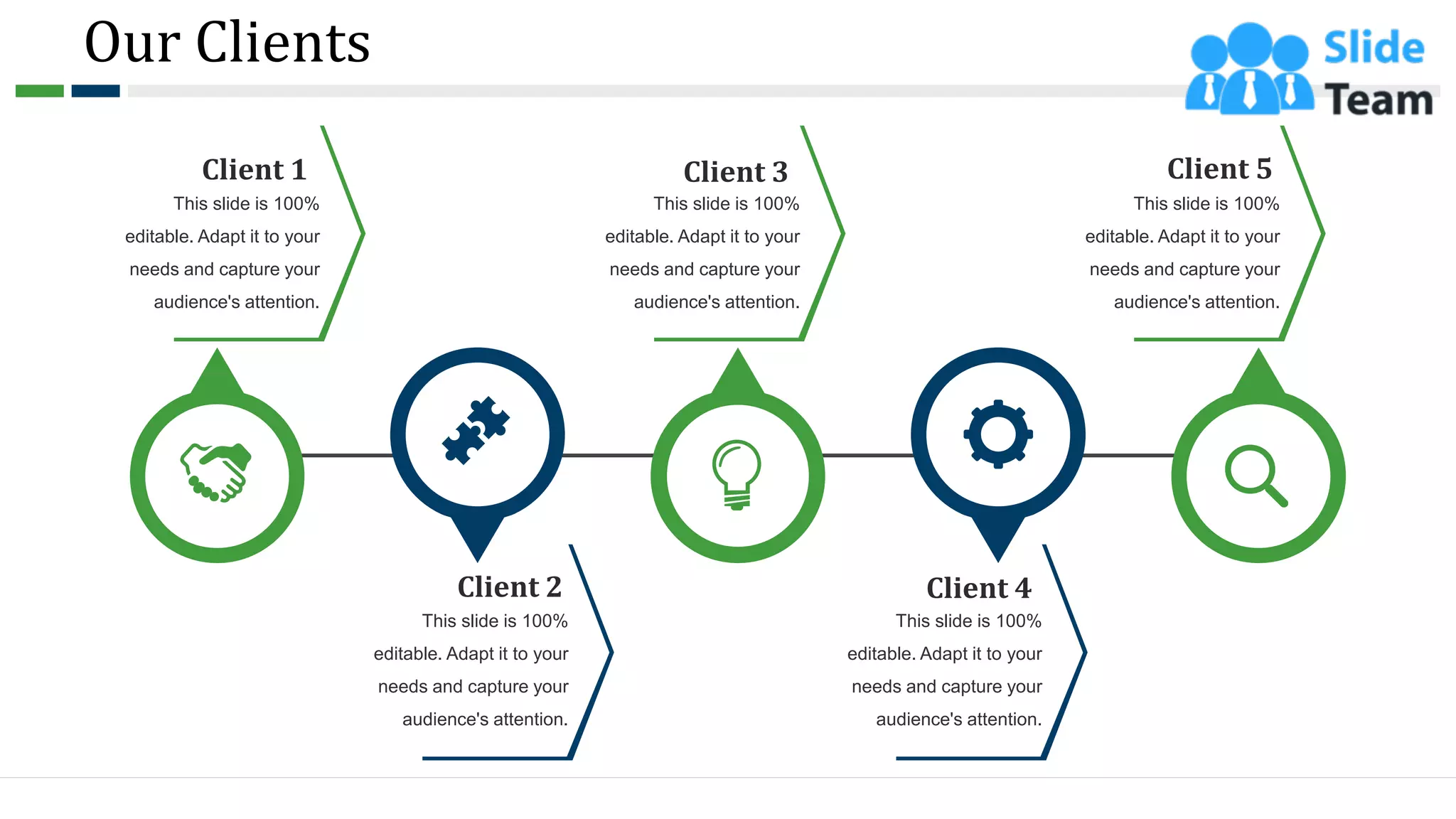 Our Clients

Slide Team

Client 1
This slide is 100% editable. Adapt it to your needs and capture your audience's attention.

Client 3
This slide is 100% editable. Adapt it to your needs and capture your audience's attention.

Client 5
This slide is 100% editable. Adapt it to your needs and capture your audience's attention.

Client 2
This slide is 100% editable. Adapt it to your needs and capture your audience's attention.

Client 4
This slide is 100% editable. Adapt it to your needs and capture your audience's attention.